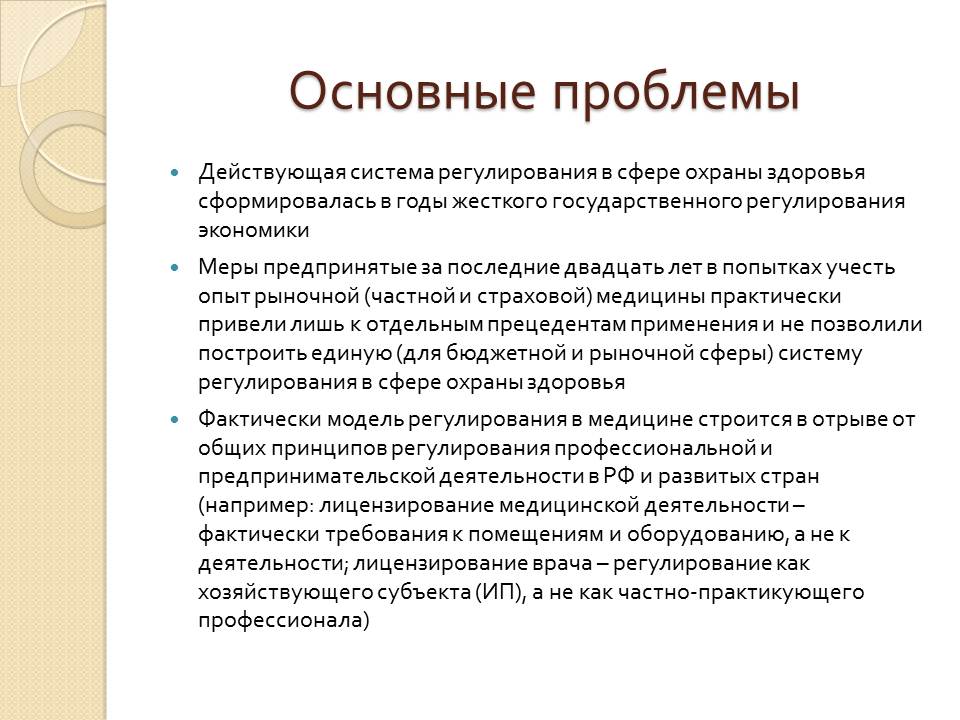 Основные проблемы

- Действующая система регулирования в сфере охраны здоровья сформировалась в годы жесткого государственного регулирования экономики
- Меры предпринятые за последние двадцать лет в попытках учесть опыт рыночной (частной и страховой) медицины практически привели лишь к отдельным прецедентам применения и не позволили построить единую (для бюджетной и рыночной сферы) систему регулирования в сфере охраны здоровья
- Фактически модель регулирования в медицине строится в отрыве от общих принципов регулирования профессиональной и предпринимательской деятельности в РФ и развитых стран (например: лицензирование медицинской деятельности – фактически требования к помещениям и оборудованию, а не к деятельности; лицензирование врача – регулирование как хозяйствующего субъекта (ИП), а не как частно-практикующего профессионала)